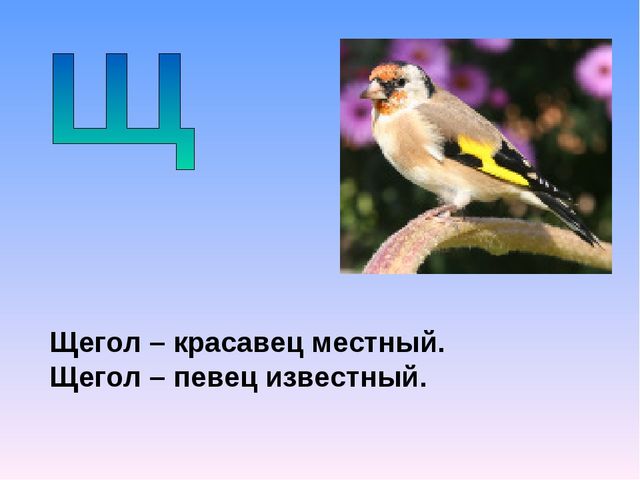 Щ

Щегол – красавец местный.
Щегол – певец известный.